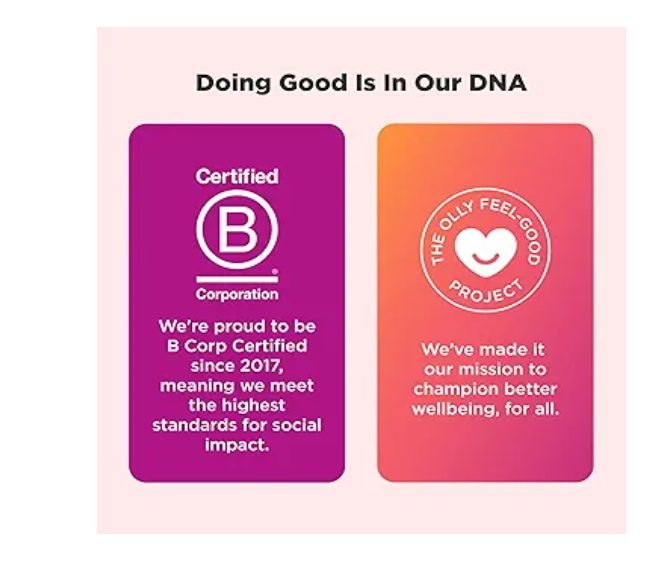 Doing Good Is In Our DNA

Certified
B
Corporation

We're proud to be B Corp Certified since 2017, meaning we meet the highest standards for social impact.

THE OLLY FEEL-GOOD PROJECT

We've made it our mission to champion better wellbeing, for all.